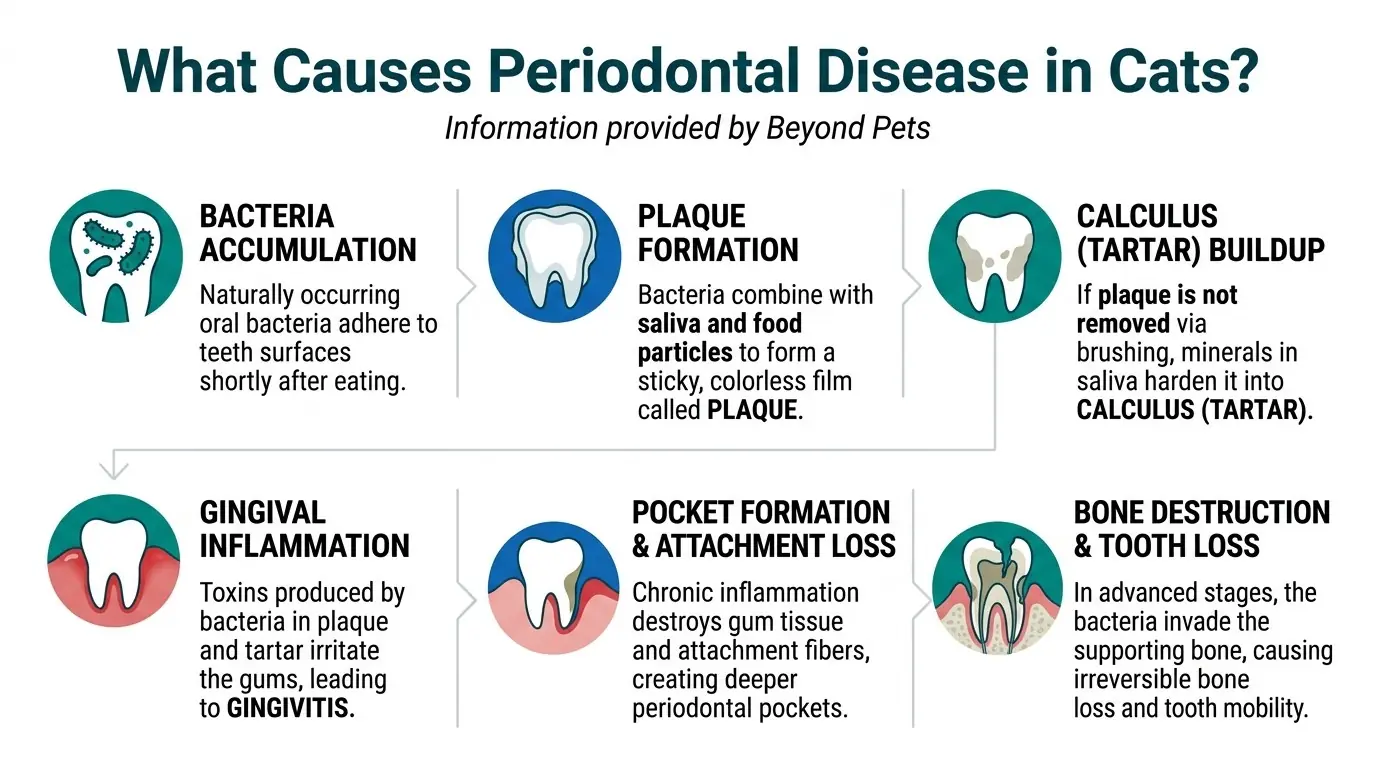 What Causes Periodontal Disease in Cats?

Information provided by Beyond Pets

BACTERIA ACCUMULATION

Naturally occurring oral bacteria adhere to teeth surfaces shortly after eating.

PLAQUE FORMATION

Bacteria combine with saliva and food particles to form a sticky, colorless film called PLAQUE.

CALCULUS (TARTAR) BUILDUP

If plaque is not removed via brushing, minerals in saliva harden it into CALCULUS (TARTAR).

GINGIVAL INFLAMMATION

Toxins produced by bacteria in plaque and tartar irritate the gums, leading to GINGIVITIS.

POCKET FORMATION & ATTACHMENT LOSS

Chronic inflammation destroys gum tissue and attachment fibers, creating deeper periodontal pockets.

BONE DESTRUCTION & TOOTH LOSS

In advanced stages, the bacteria invade the supporting bone, causing irreversible bone loss and tooth mobility.